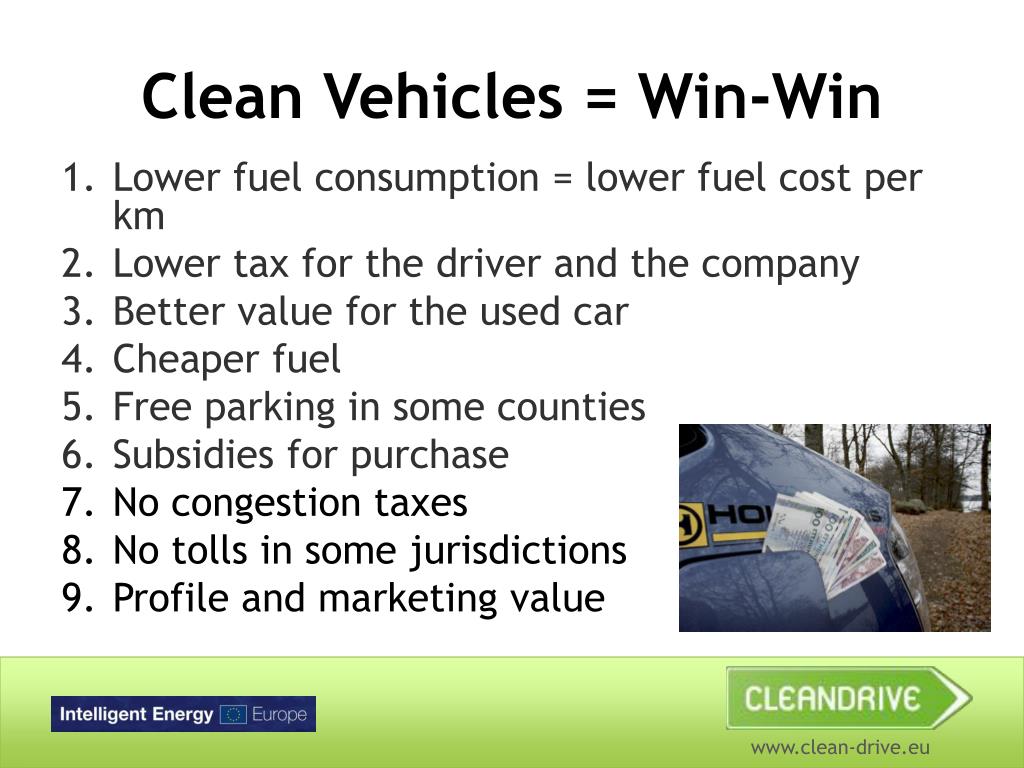 Clean Vehicles = Win-Win

1. Lower fuel consumption = lower fuel cost per km
2. Lower tax for the driver and the company
3. Better value for the used car
4. Cheaper fuel
5. Free parking in some counties
6. Subsidies for purchase
7. No congestion taxes
8. No tolls in some jurisdictions
9. Profile and marketing value

HO

Intelligent Energy Europe

CLEANDRIVE

www.clean-drive.eu